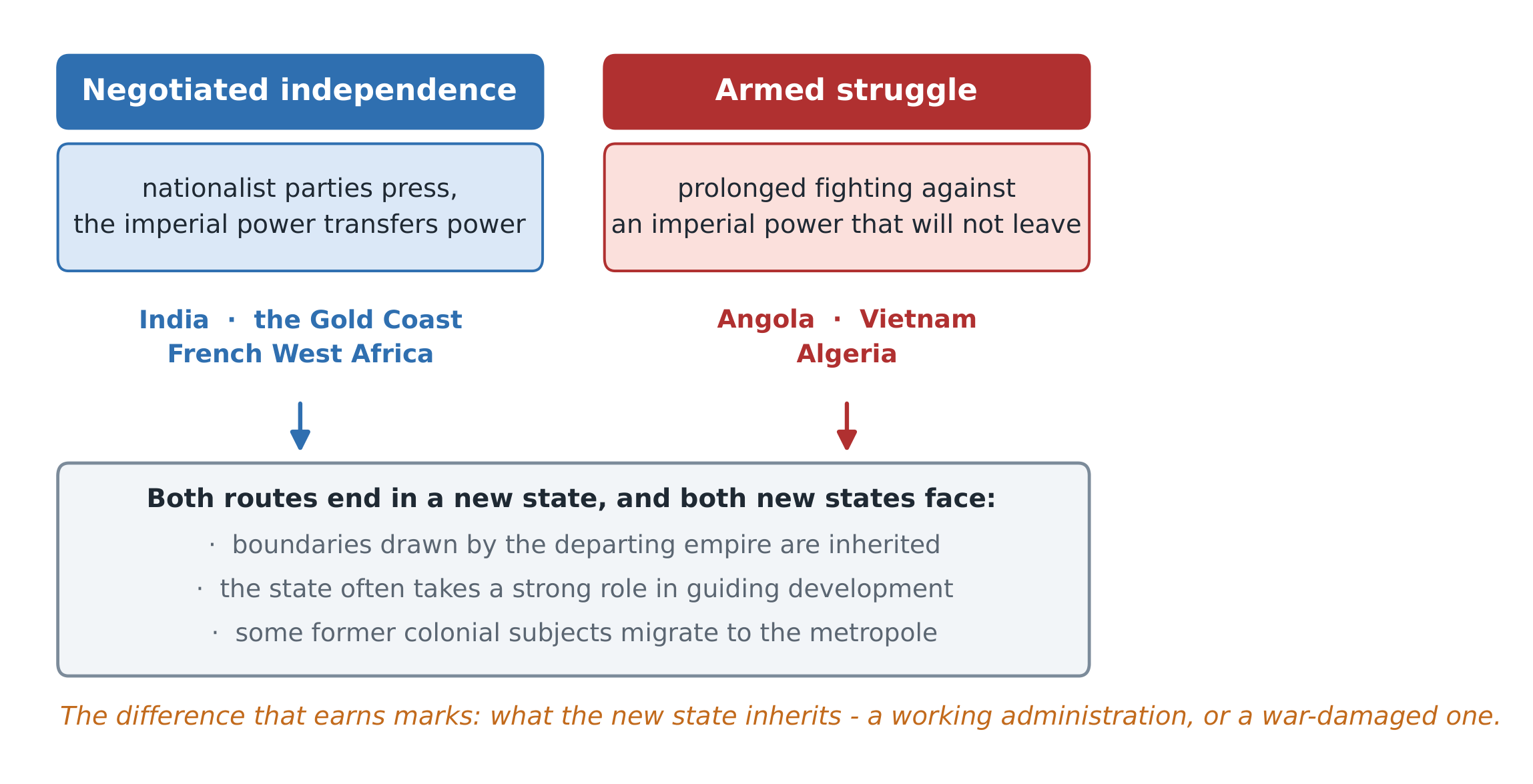 Negotiated independence

nationalist parties press,
the imperial power transfers power

India · the Gold Coast
French West Africa

Armed struggle

prolonged fighting against
an imperial power that will not leave

Angola · Vietnam
Algeria

Both routes end in a new state, and both new states face:

· boundaries drawn by the departing empire are inherited

· the state often takes a strong role in guiding development

· some former colonial subjects migrate to the metropole

The difference that earns marks: what the new state inherits - a working administration, or a war-damaged one.